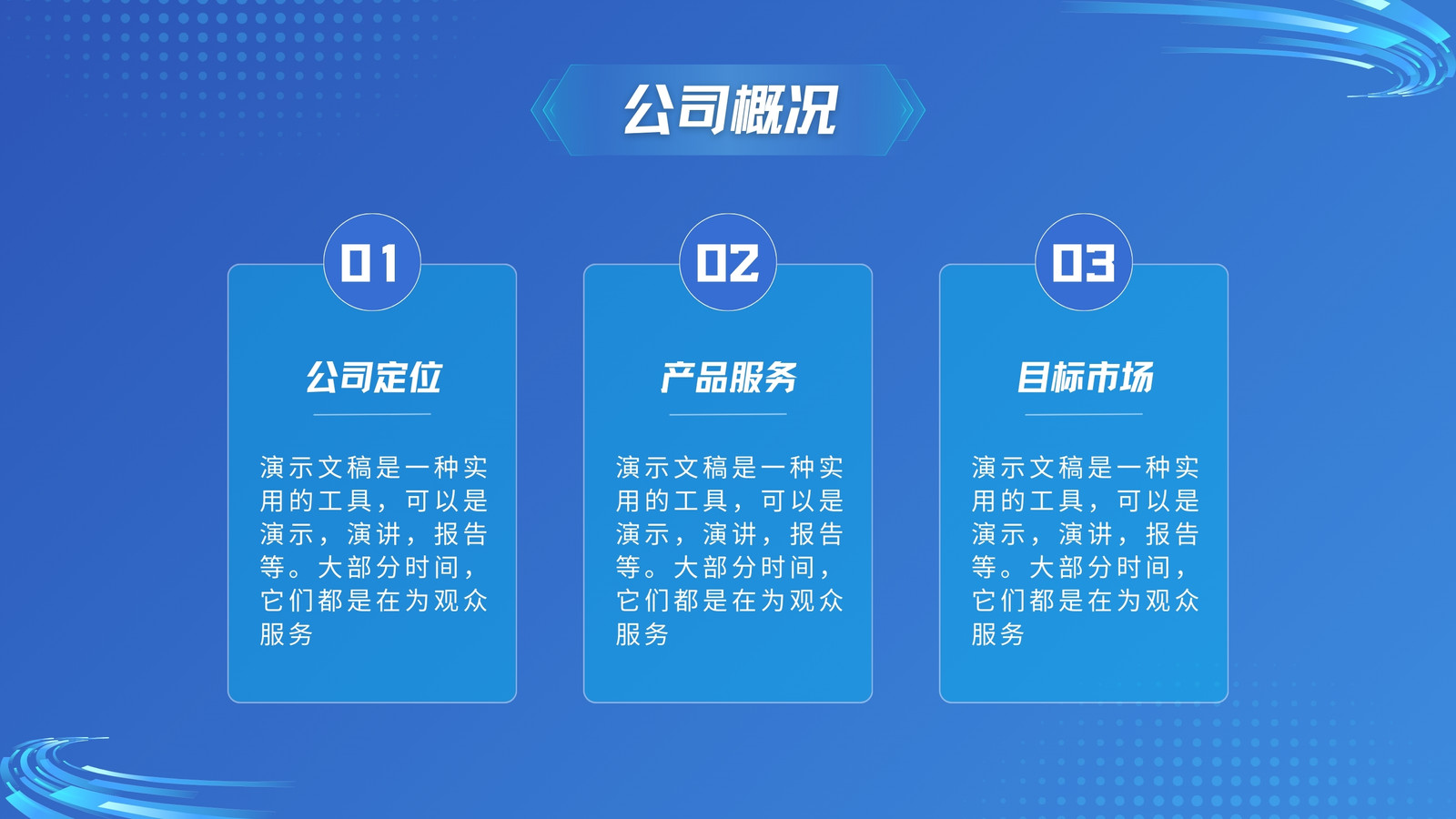 公司概况

01

公司定位

演示文稿是一种实用的工具，可以是演示，演讲，报告等。大部分时间，它们都是在为观众服务

02

产品服务

演示文稿是一种实用的工具，可以是演示，演讲，报告等。大部分时间，它们都是在为观众服务

03

目标市场

演示文稿是一种实用的工具，可以是演示，演讲，报告等。大部分时间，它们都是在为观众服务